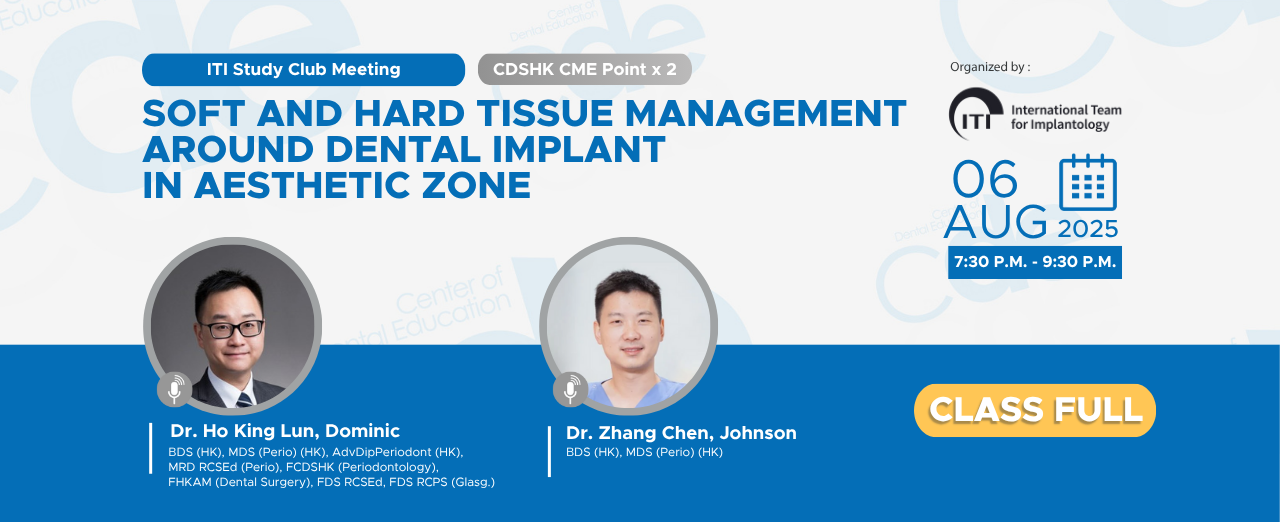 ITI Study Club Meeting

CDSHK CME Point x 2

SOFT AND HARD TISSUE MANAGEMENT AROUND DENTAL IMPLANT IN AESTHETIC ZONE

Organized by :

ITI International Team for Implantology

06 AUG 2025

7:30 P.M. - 9:30 P.M.

Center of Dental Education

Dr. Ho King Lun, Dominic
BDS (HK), MDS (Perio) (HK), AdvDipPeriodont (HK), MRD RCSEd (Perio), FCDSHK (Periodontology), FHKAM (Dental Surgery), FDS RCSEd, FDS RCPS (Glasg.)

Dr. Zhang Chen, Johnson
BDS (HK), MDS (Perio) (HK)

CLASS FULL